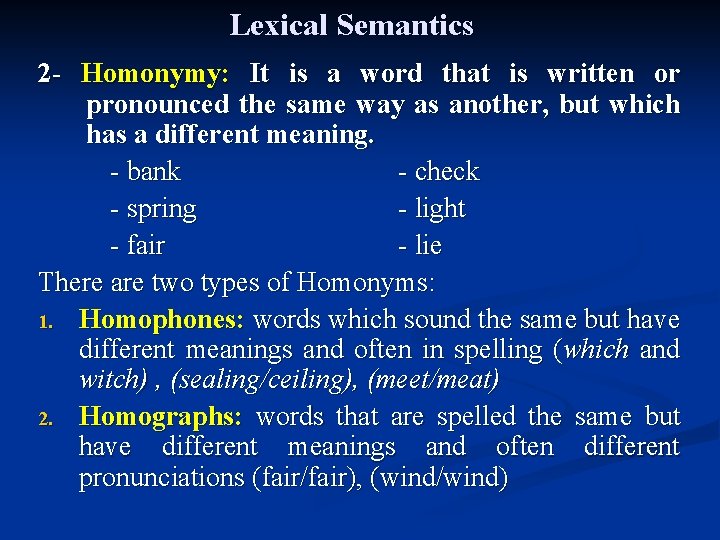 Lexical Semantics

2- Homonymy: It is a word that is written or pronounced the same way as another, but which has a different meaning.

- bank
- spring
- fair

- check
- light
- lie

There are two types of Homonyms:

1. Homophones: words which sound the same but have different meanings and often in spelling (which and witch) , (sealing/ceiling), (meet/meat)

2. Homographs: words that are spelled the same but have different meanings and often different pronunciations (fair/fair), (wind/wind)